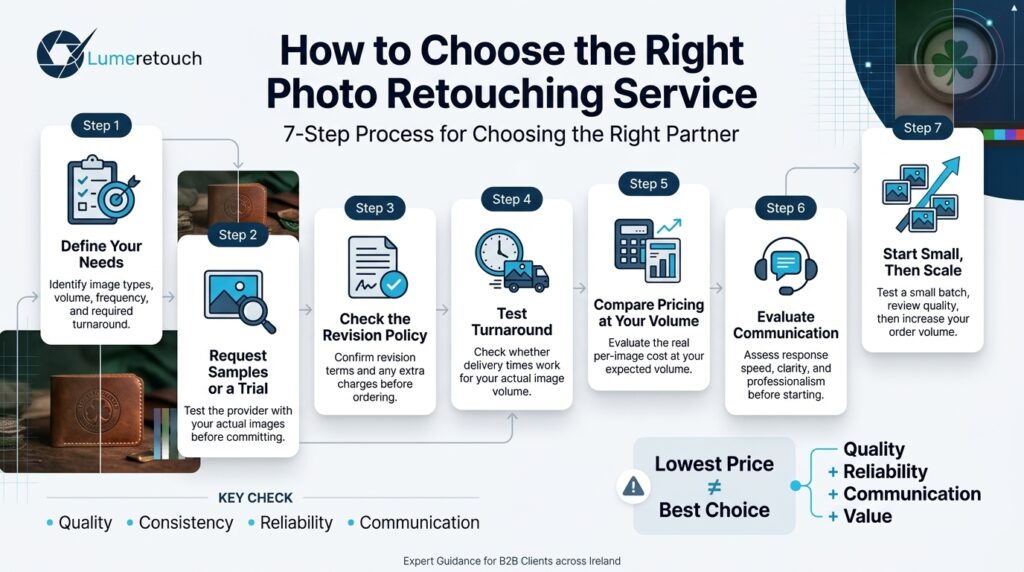 Lumeretouch

How to Choose the Right Photo Retouching Service

7-Step Process for Choosing the Right Partner

Step 1
Define Your Needs
Identify image types, volume, frequency, and required turnaround.

Step 2
Request Samples or a Trial
Test the provider with your actual images before committing.

Step 3
Check the Revision Policy
Confirm revision terms and any extra charges before ordering.

Step 4
Test Turnaround
Check whether delivery times work for your actual image volume.

Step 5
Compare Pricing at Your Volume
Evaluate the real per-image cost at your expected volume.

Step 6
Evaluate Communication
Assess response speed, clarity, and professionalism before starting.

Step 7
Start Small, Then Scale
Test a small batch, review quality, then increase your order volume.

KEY CHECK
• Quality • Consistency • Reliability • Communication

Lowest Price ≠ Best Choice

Quality
+ Reliability
+ Communication
+ Value

Expert Guidance for B2B Clients across Ireland